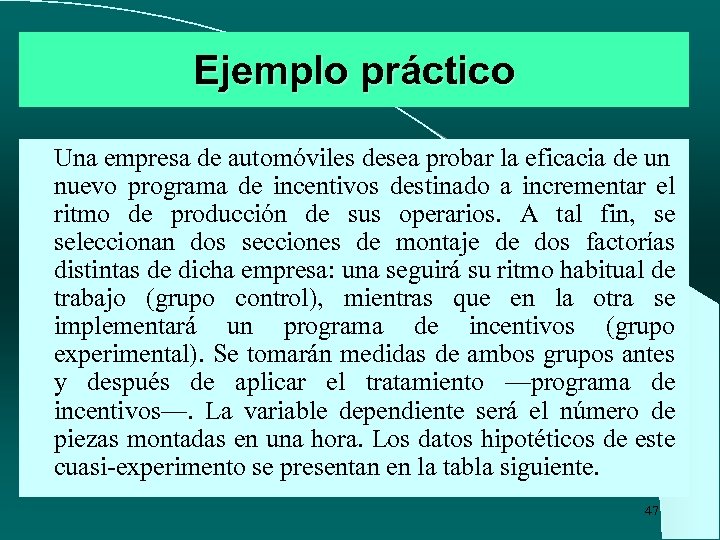 Ejemplo práctico

Una empresa de automóviles desea probar la eficacia de un nuevo programa de incentivos destinado a incrementar el ritmo de producción de sus operarios. A tal fin, se seleccionan dos secciones de montaje de dos factorías distintas de dicha empresa: una seguirá su ritmo habitual de trabajo (grupo control), mientras que en la otra se implementará un programa de incentivos (grupo experimental). Se tomarán medidas de ambos grupos antes y después de aplicar el tratamiento —programa de incentivos—. La variable dependiente será el número de piezas montadas en una hora. Los datos hipotéticos de este cuasi-experimento se presentan en la tabla siguiente.

47